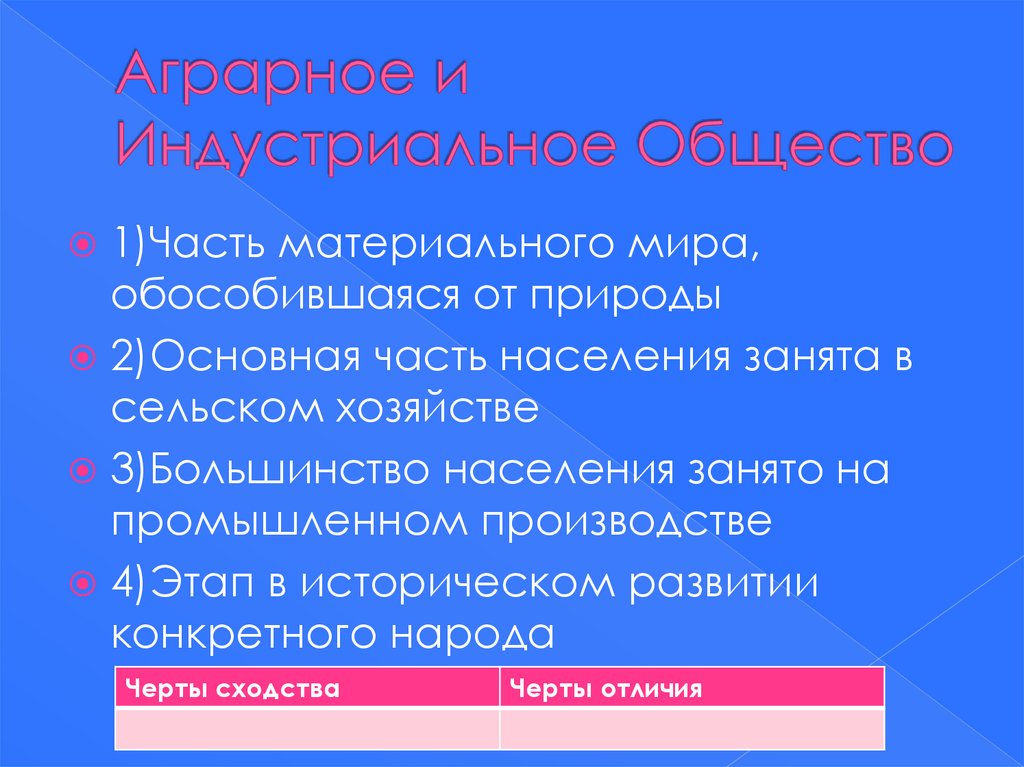 Аграрное и Индустриальное Общество

1)Часть материального мира, обособившаяся от природы

2)Основная часть населения занята в сельском хозяйстве

3)Большинство населения занято на промышленном производстве

4)Этап в историческом развитии конкретного народа

| Черты сходства | Черты отличия |
|---|---|
| | |